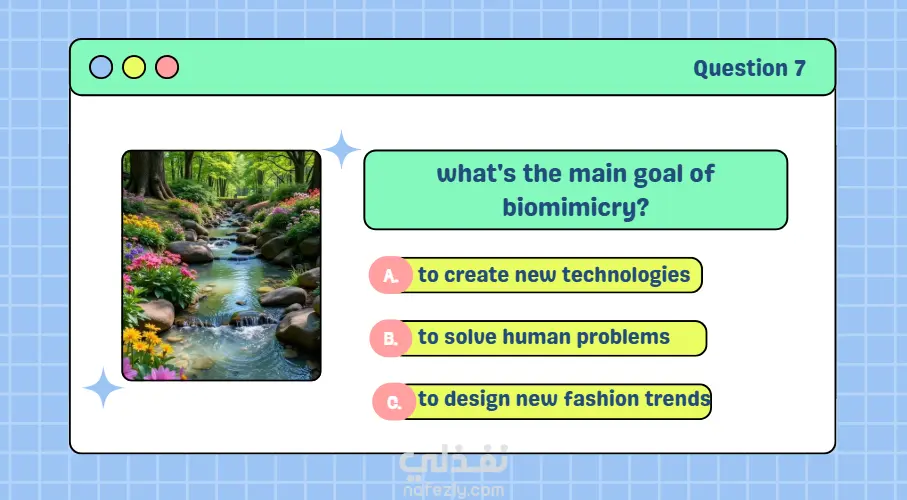 Question 7

what's the main goal of biomimicry?

A. to create new technologies

B. to solve human problems

C. to design new fashion trends

نفذلي
nafezly.com